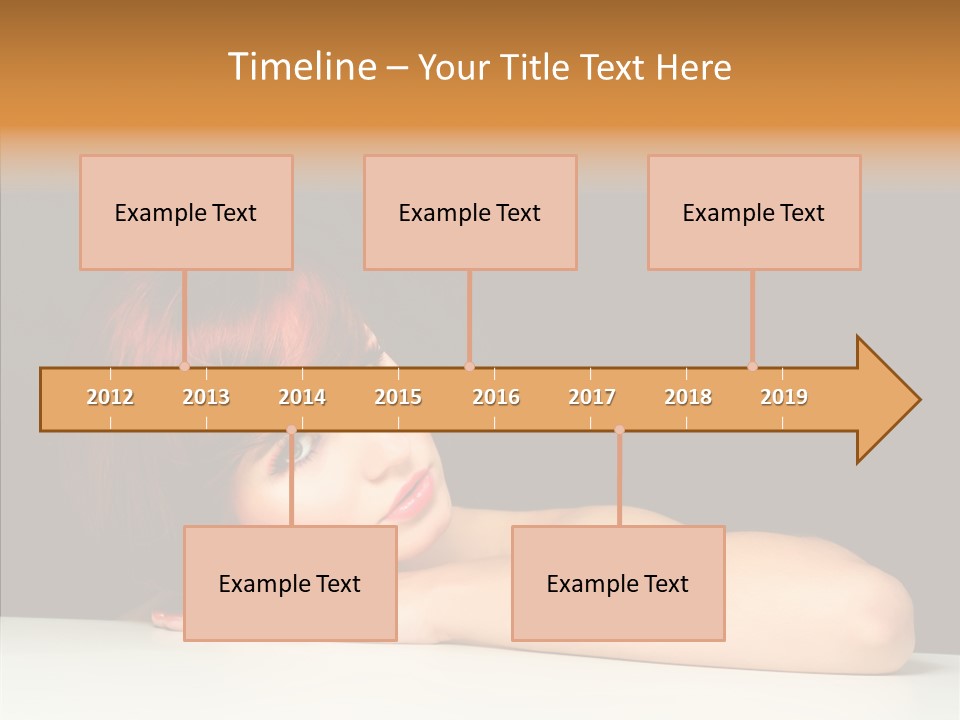 Timeline – Your Title Text Here

Example Text

Example Text

Example Text

2012 2013 2014 2015 2016 2017 2018 2019

Example Text

Example Text